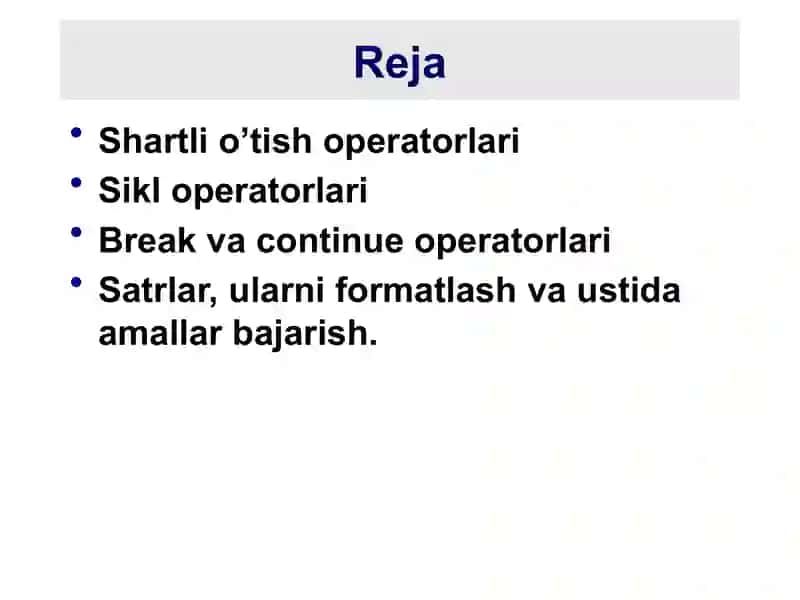 Reja

• Shartli o’tish operatorlari
• Sikl operatorlari
• Break va continue operatorlari
• Satrlar, ularni formatlash va ustida amallar bajarish.